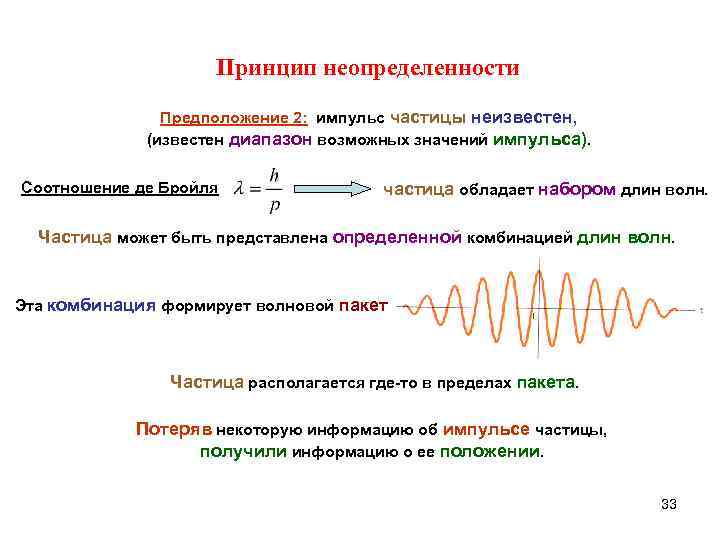 Принцип неопределенности

Предположение 2: импульс частицы неизвестен, (известен диапазон возможных значений импульса).

Соотношение де Бройля $\lambda = \frac{h}{p}$ частица обладает набором длин волн.

Частица может быть представлена определенной комбинацией длин волн.

Эта комбинация формирует волновой пакет

Частица располагается где-то в пределах пакета.

Потеряв некоторую информацию об импульсе частицы, получили информацию о ее положении.

33